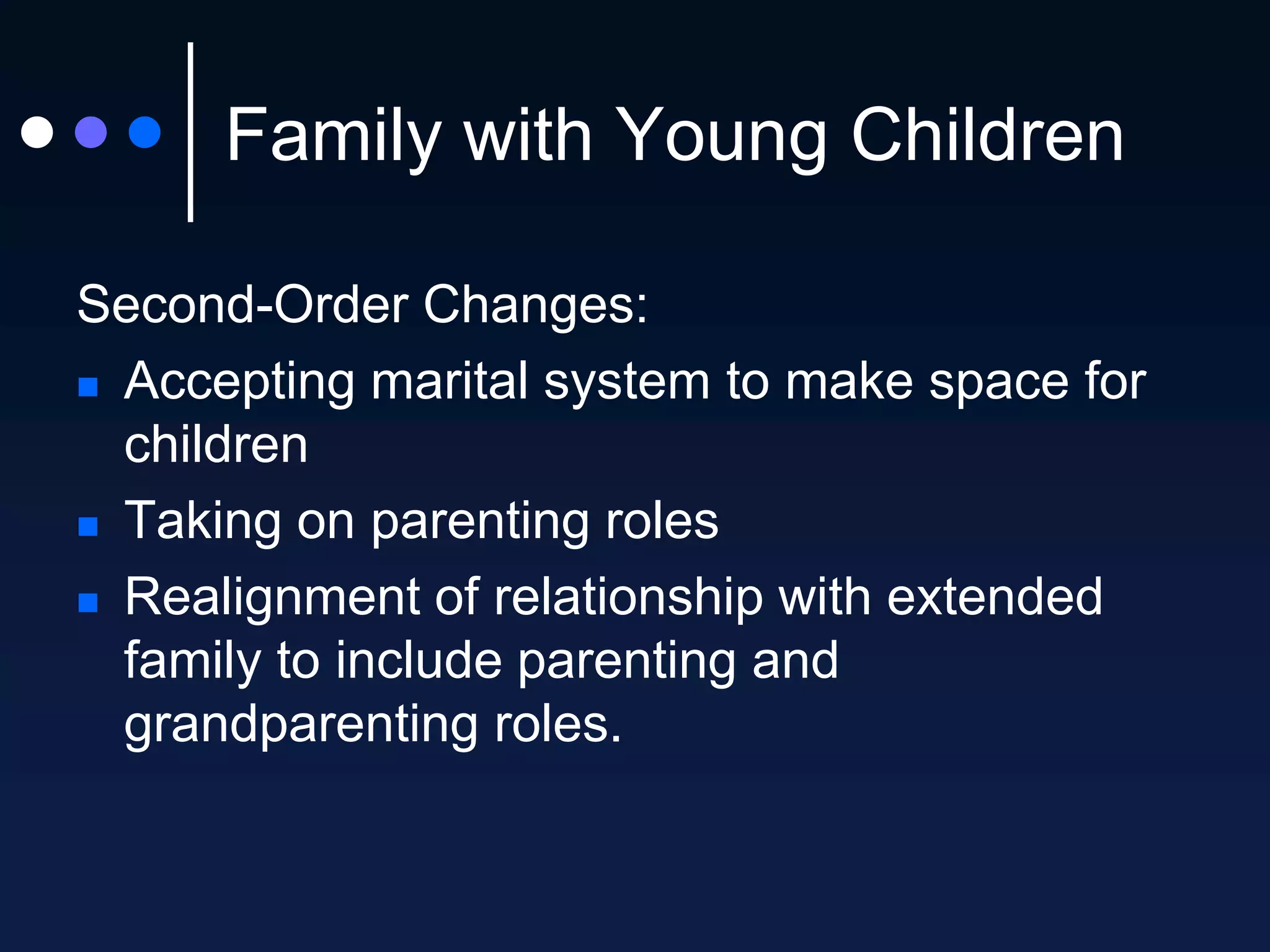 Family with Young Children

Second-Order Changes:

- Accepting marital system to make space for children
- Taking on parenting roles
- Realignment of relationship with extended family to include parenting and grandparenting roles.